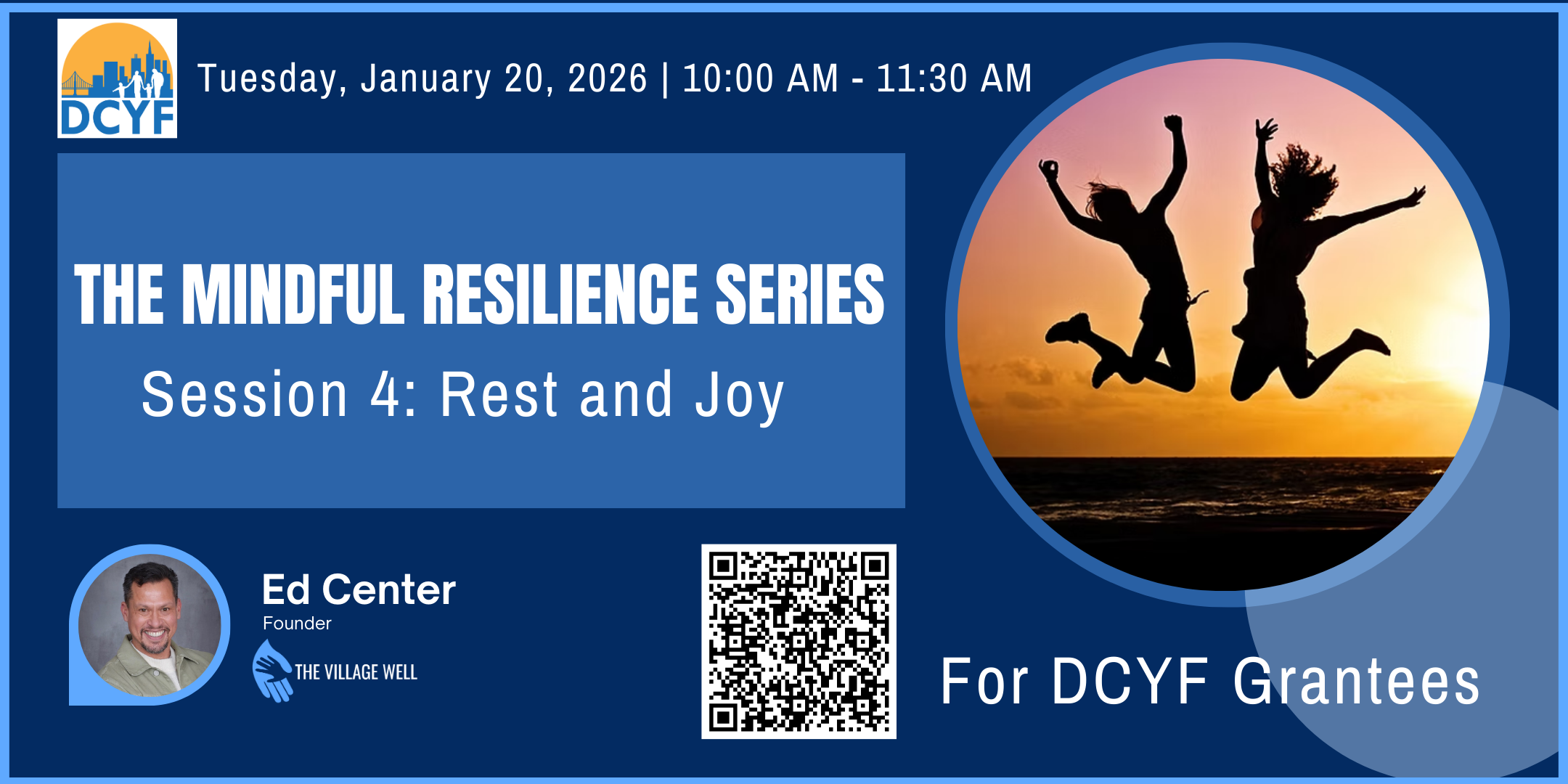 DCYF

Tuesday, January 20, 2026 | 10:00 AM - 11:30 AM

THE MINDFUL RESILIENCE SERIES

Session 4: Rest and Joy

Ed Center
Founder
THE VILLAGE WELL

For DCYF Grantees